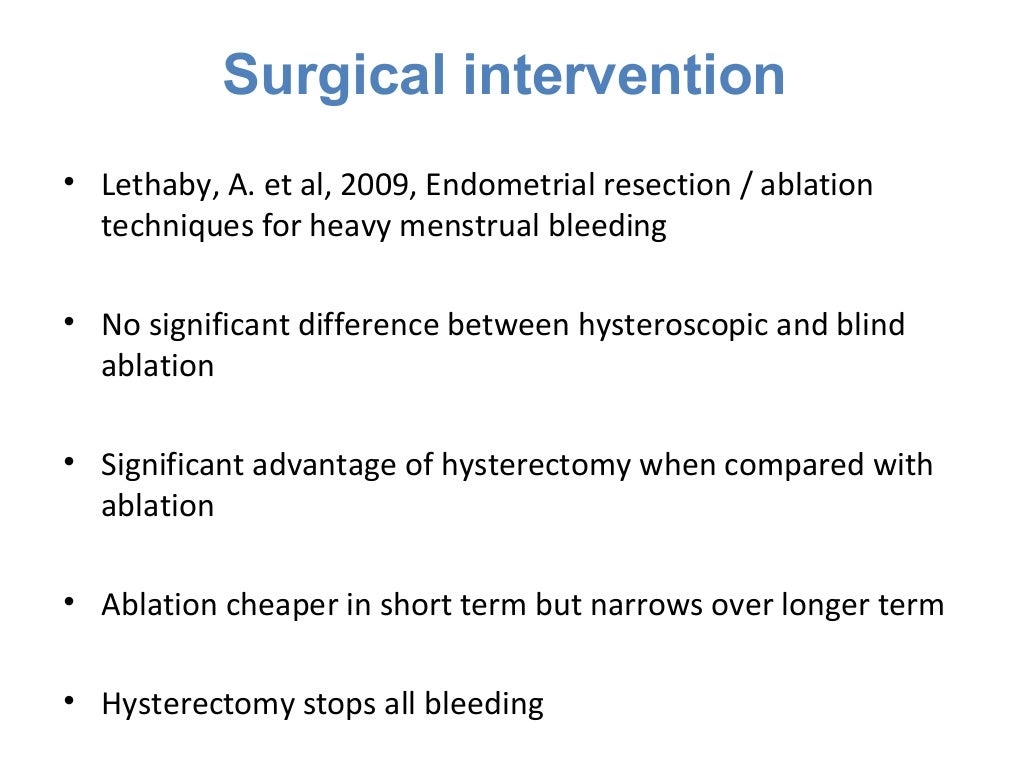 Surgical intervention

• Lethaby, A. et al, 2009, Endometrial resection / ablation techniques for heavy menstrual bleeding

• No significant difference between hysteroscopic and blind ablation

• Significant advantage of hysterectomy when compared with ablation

• Ablation cheaper in short term but narrows over longer term

• Hysterectomy stops all bleeding